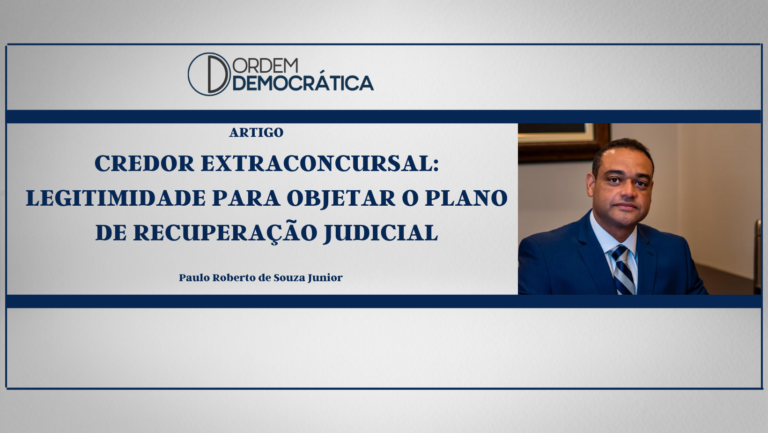 ORDEM DEMOCRÁTICA

ARTIGO

CREDOR EXTRACONCURSAL: LEGITIMIDADE PARA OBJETAR O PLANO DE RECUPERAÇÃO JUDICIAL

Paulo Roberto de Souza Junior